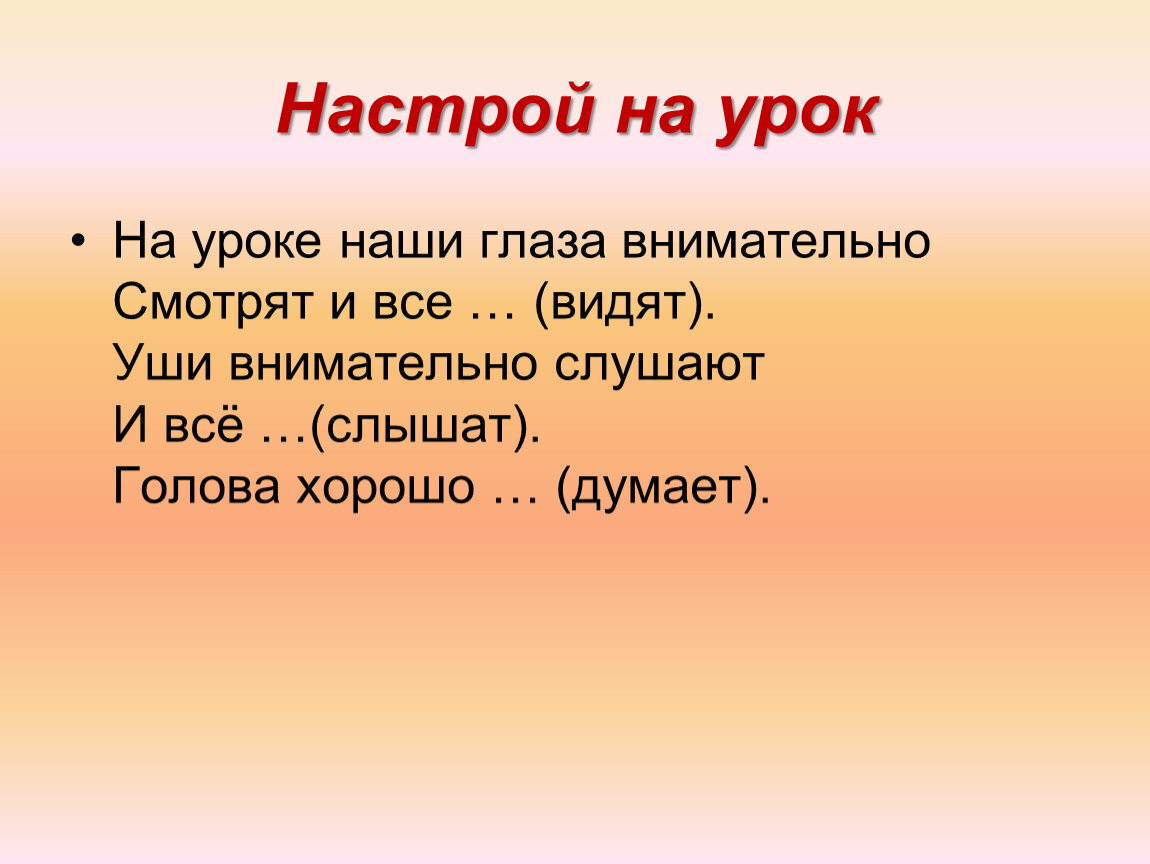 Настрой на урок

• На уроке наши глаза внимательно
Смотрят и все … (видят).
Уши внимательно слушают
И всё …(слышат).
Голова хорошо … (думает).